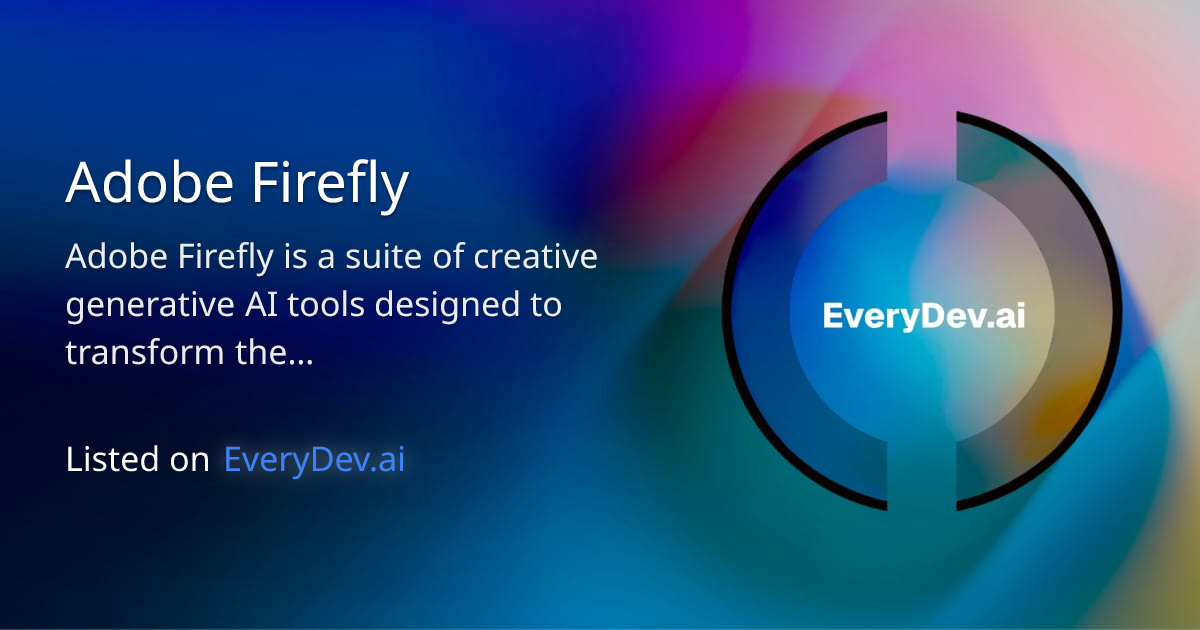 Adobe Firefly

Adobe Firefly is a suite of creative generative AI tools designed to transform the...

Listed on EveryDev.ai

EveryDev.ai